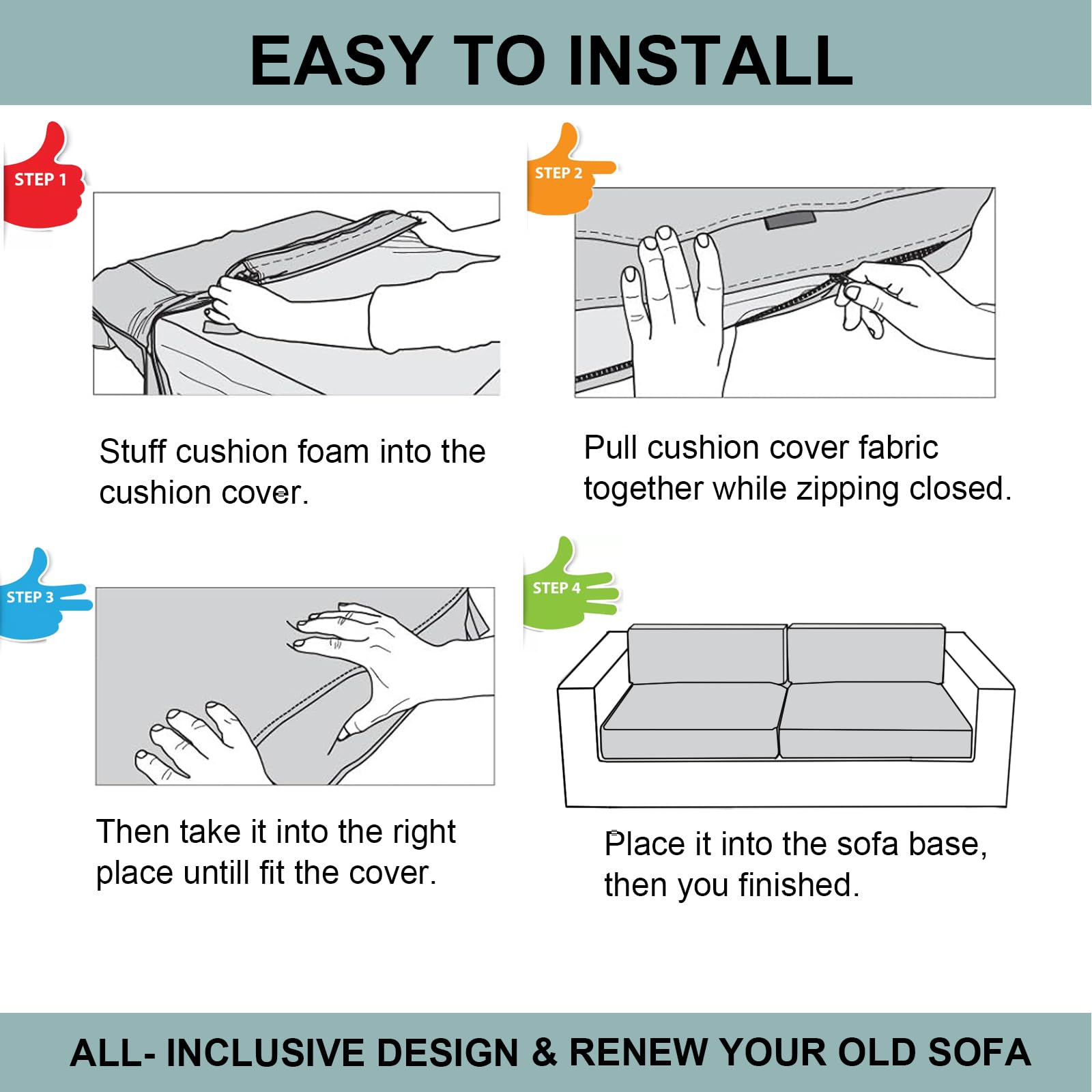 EASY TO INSTALL

STEP 1

Stuff cushion foam into the cushion cover.

STEP 2

Pull cushion cover fabric together while zipping closed.

STEP 3

Then take it into the right place untill fit the cover.

STEP 4

Place it into the sofa base, then you finished.

ALL- INCLUSIVE DESIGN & RENEW YOUR OLD SOFA